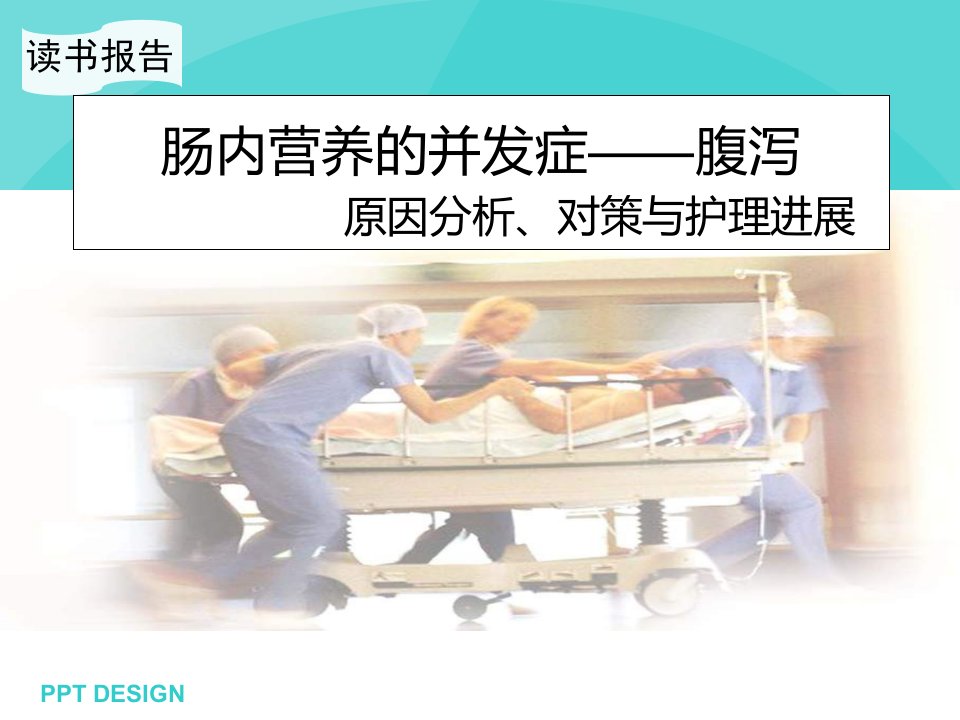 读书报告

肠内营养的并发症——腹泻

原因分析、对策与护理进展

PPT DESIGN